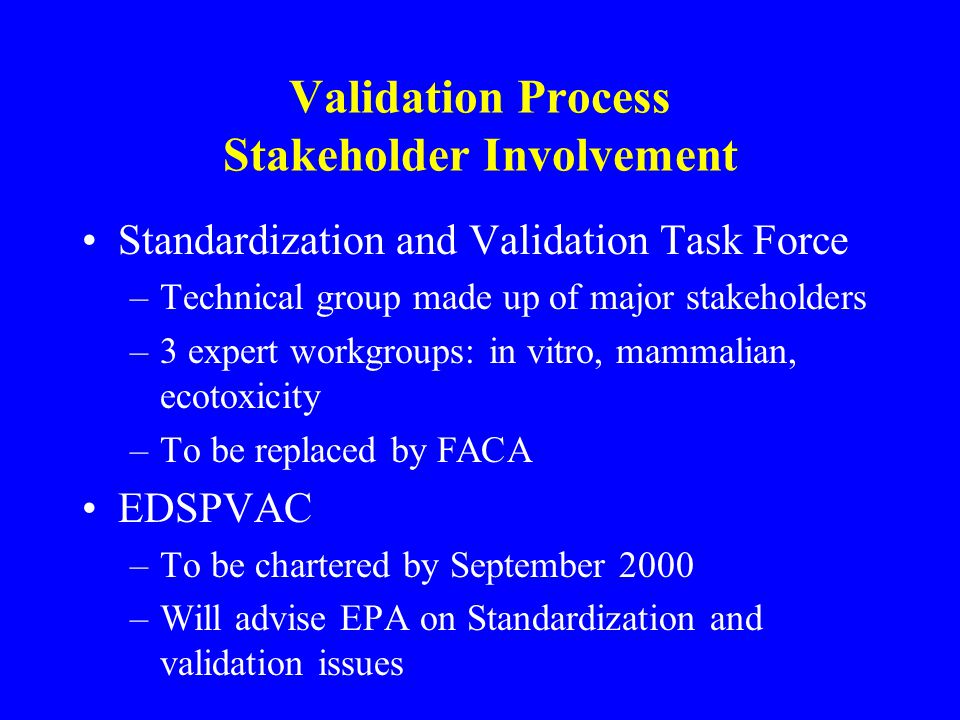 Validation Process
Stakeholder Involvement

• Standardization and Validation Task Force
– Technical group made up of major stakeholders
– 3 expert workgroups: in vitro, mammalian, ecotoxicity
– To be replaced by FACA
• EDSPVAC
– To be chartered by September 2000
– Will advise EPA on Standardization and validation issues